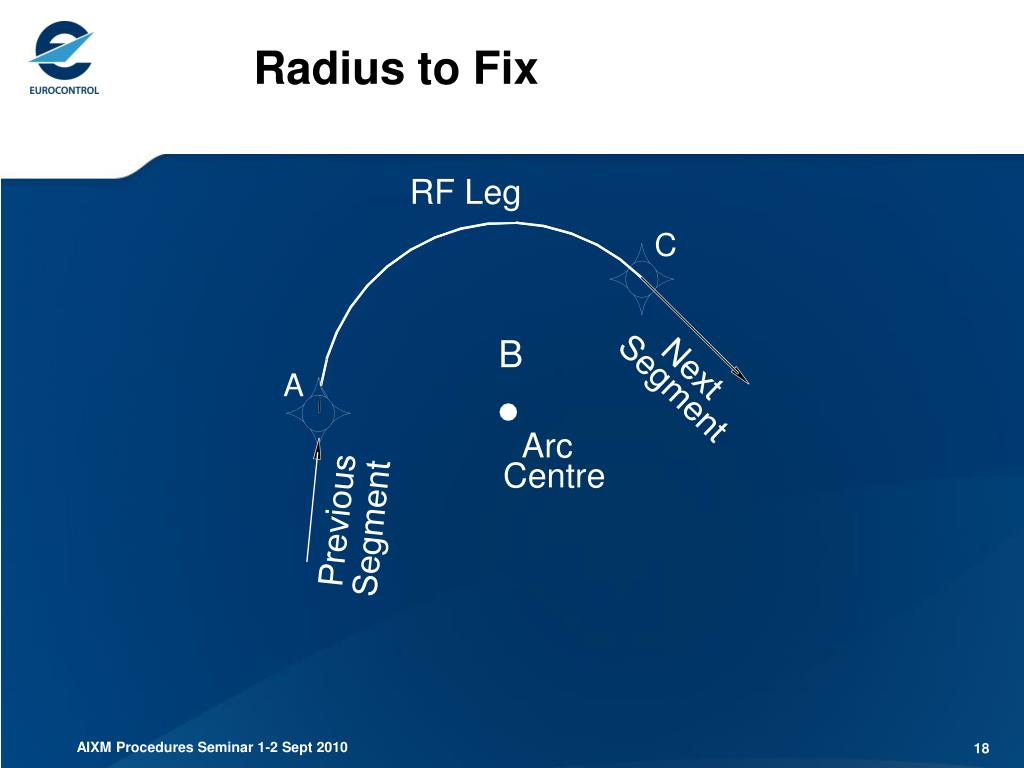 EUROCONTROL

Radius to Fix

RF Leg

C

B

A

Next Segment

Arc Centre

Previous Segment

AIXM Procedures Seminar 1-2 Sept 2010

18